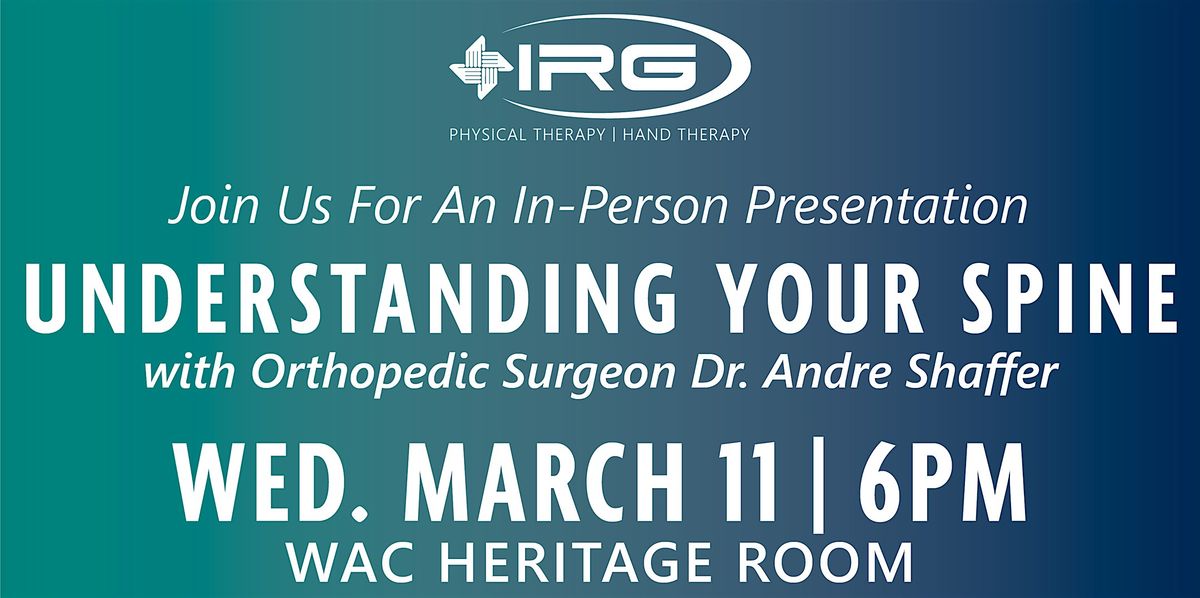 IRG
PHYSICAL THERAPY | HAND THERAPY

Join Us For An In-Person Presentation

UNDERSTANDING YOUR SPINE

with Orthopedic Surgeon Dr. Andre Shaffer

WED. MARCH 11 | 6PM

WAC HERITAGE ROOM